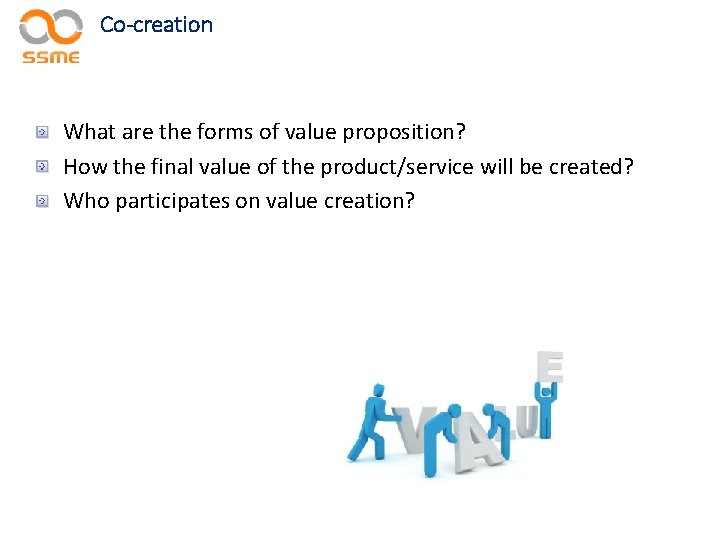 SSME

Co-creation

What are the forms of value proposition?

How the final value of the product/service will be created?

Who participates on value creation?

VALUE